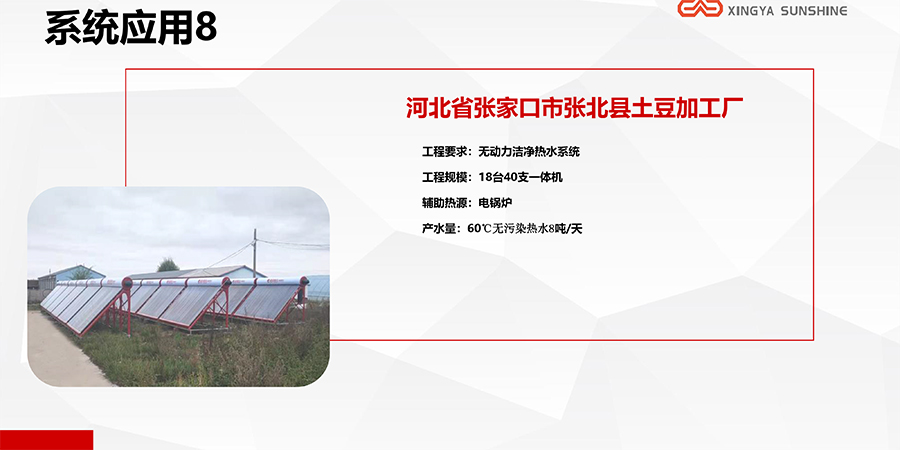 系统应用8

XINGYA SUNSHINE

河北省张家口市张北县土豆加工厂

工程要求：无动力洁净热水系统

工程规模：18台40支一体机

辅助热源：电锅炉

产水量：60℃无污染热水8吨/天